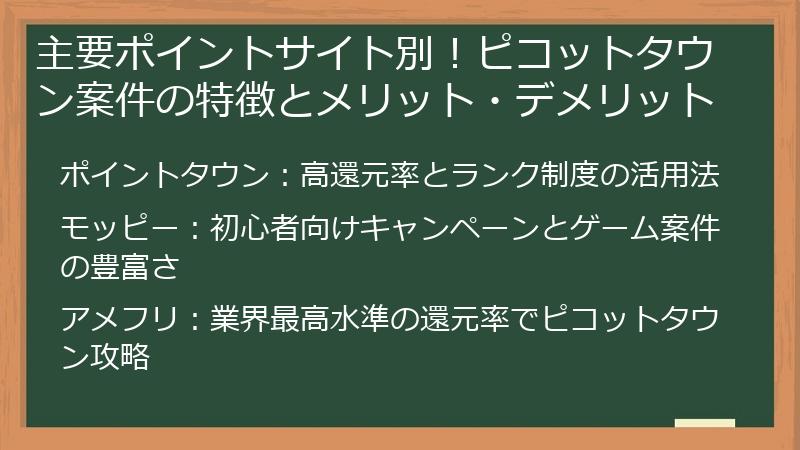 主要ポイントサイト別！ピコットタウン案件の特徴とメリット・デメリット

ポイントタウン：高還元率とランク制度の活用法

モッピー：初心者向けキャンペーンとゲーム案件の豊富さ

アメフリ：業界最高水準の還元率でピコットタウン攻略